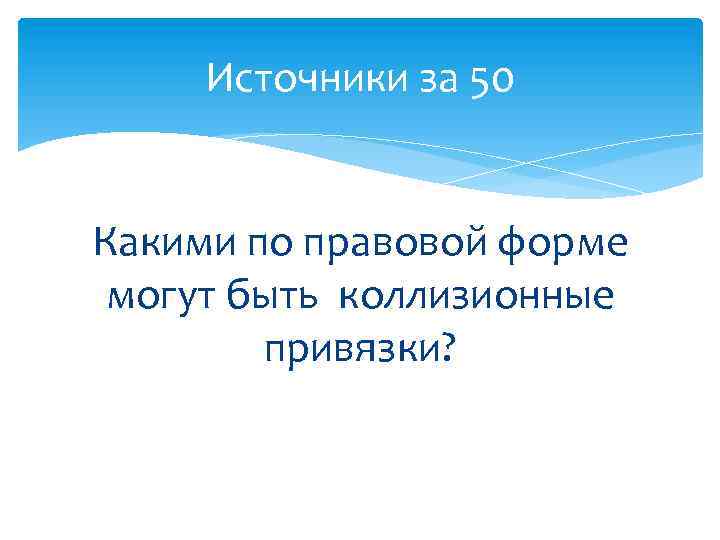 Источники за 50

Какими по правовой форме могут быть коллизионные привязки?